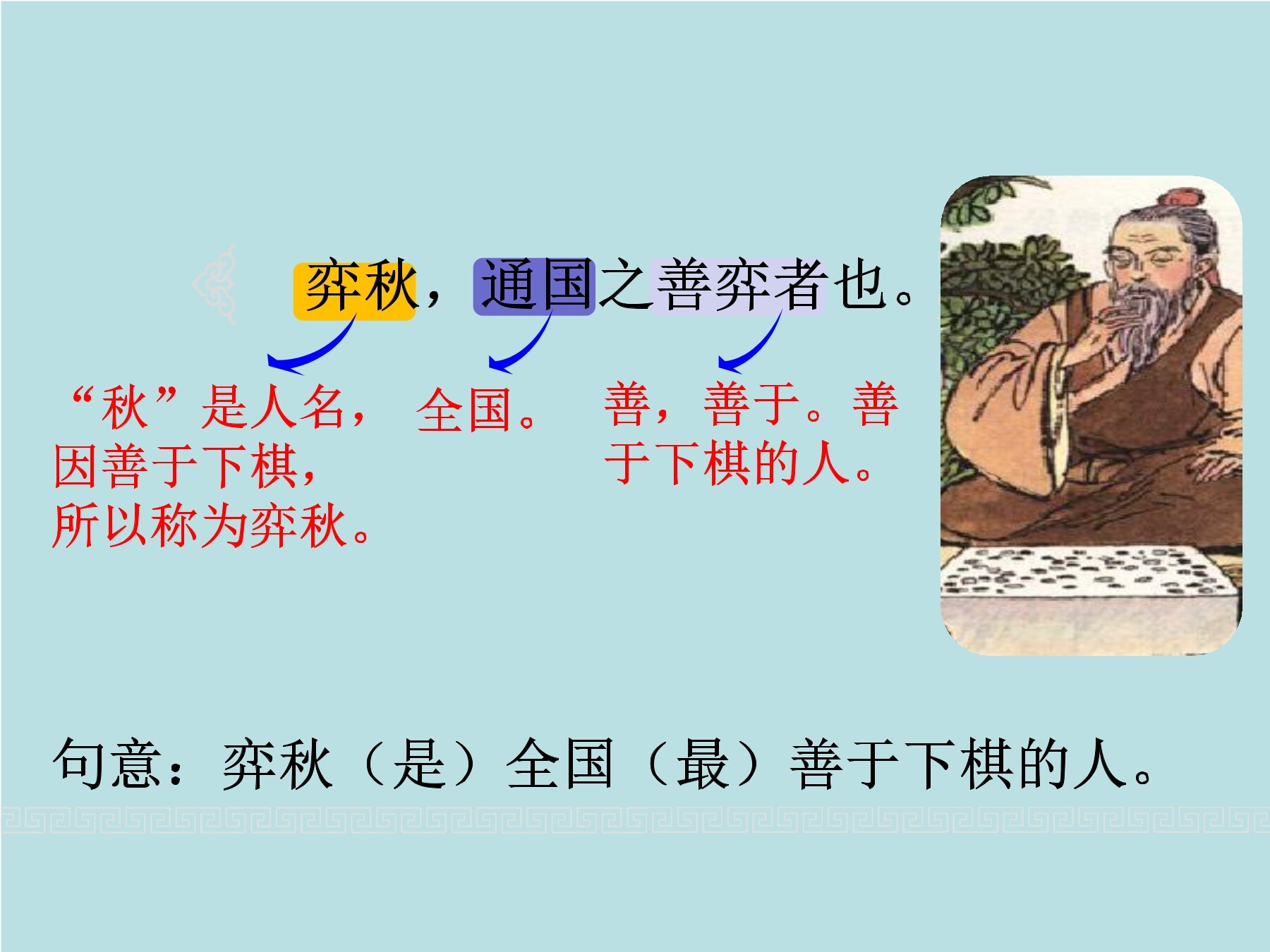 弈秋，通国之善弈者也。

“秋”是人名，因善于下棋，所以称为弈秋。

全国。

善，善于。善于下棋的人。

句意：弈秋（是）全国（最）善于下棋的人。